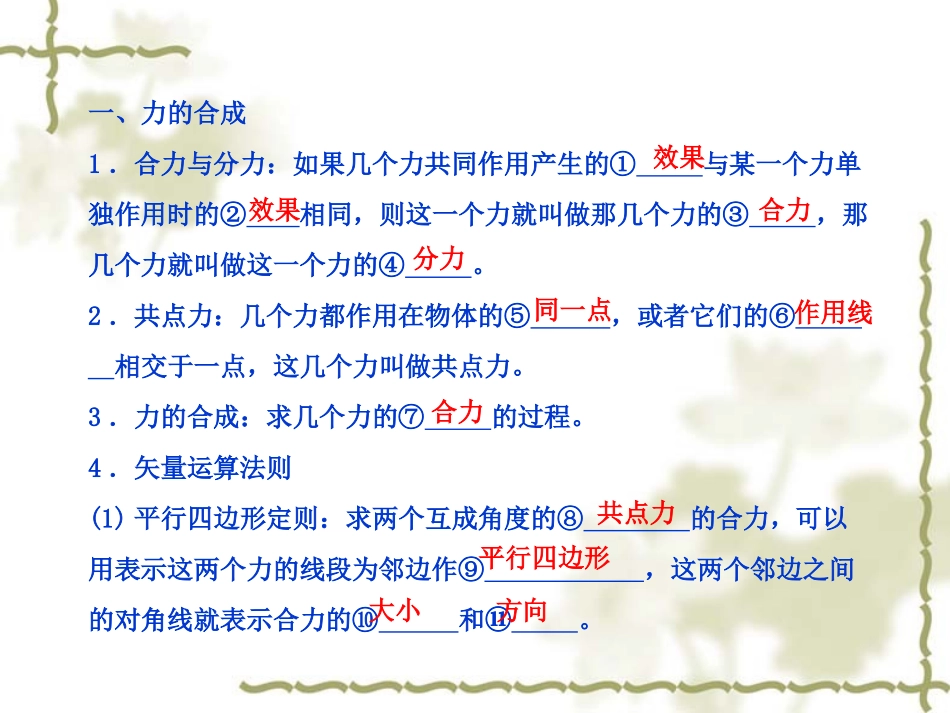 一、力的合成

1．合力与分力：如果几个力共同作用产生的①效果与某一个力单独作用时的②效果相同，则这一个力就叫做那几个力的③合力，那几个力就叫做这一个力的④分力。

2．共点力：几个力都作用在物体的⑤同一点，或者它们的⑥作用线相交于一点，这几个力叫做共点力。

3．力的合成：求几个力的⑦合力的过程。

4．矢量运算法则

(1) 平行四边形定则：求两个互成角度的⑧共点力的合力，可以用表示这两个力的线段为邻边作⑨平行四边形，这两个邻边之间的对角线就表示合力的⑩大小和⑪方向。